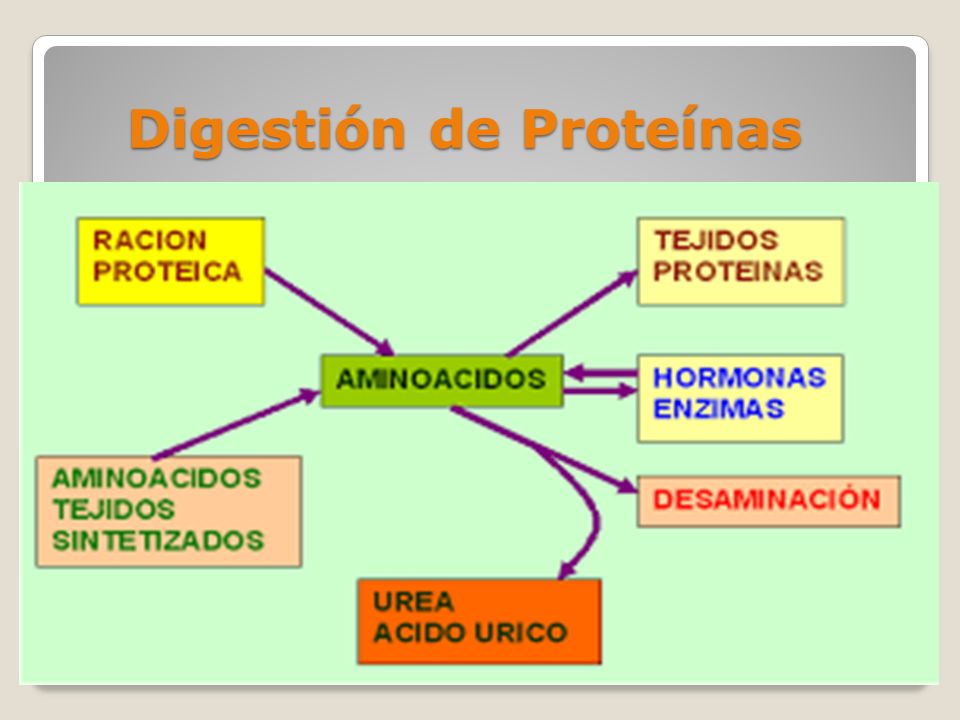 Digestión de Proteínas

RACION PROTEICA

TEJIDOS PROTEINAS

AMINOACIDOS

HORMONAS ENZIMAS

AMINOACIDOS TEJIDOS SINTETIZADOS

DESAMINACIÓN

UREA ACIDO URICO